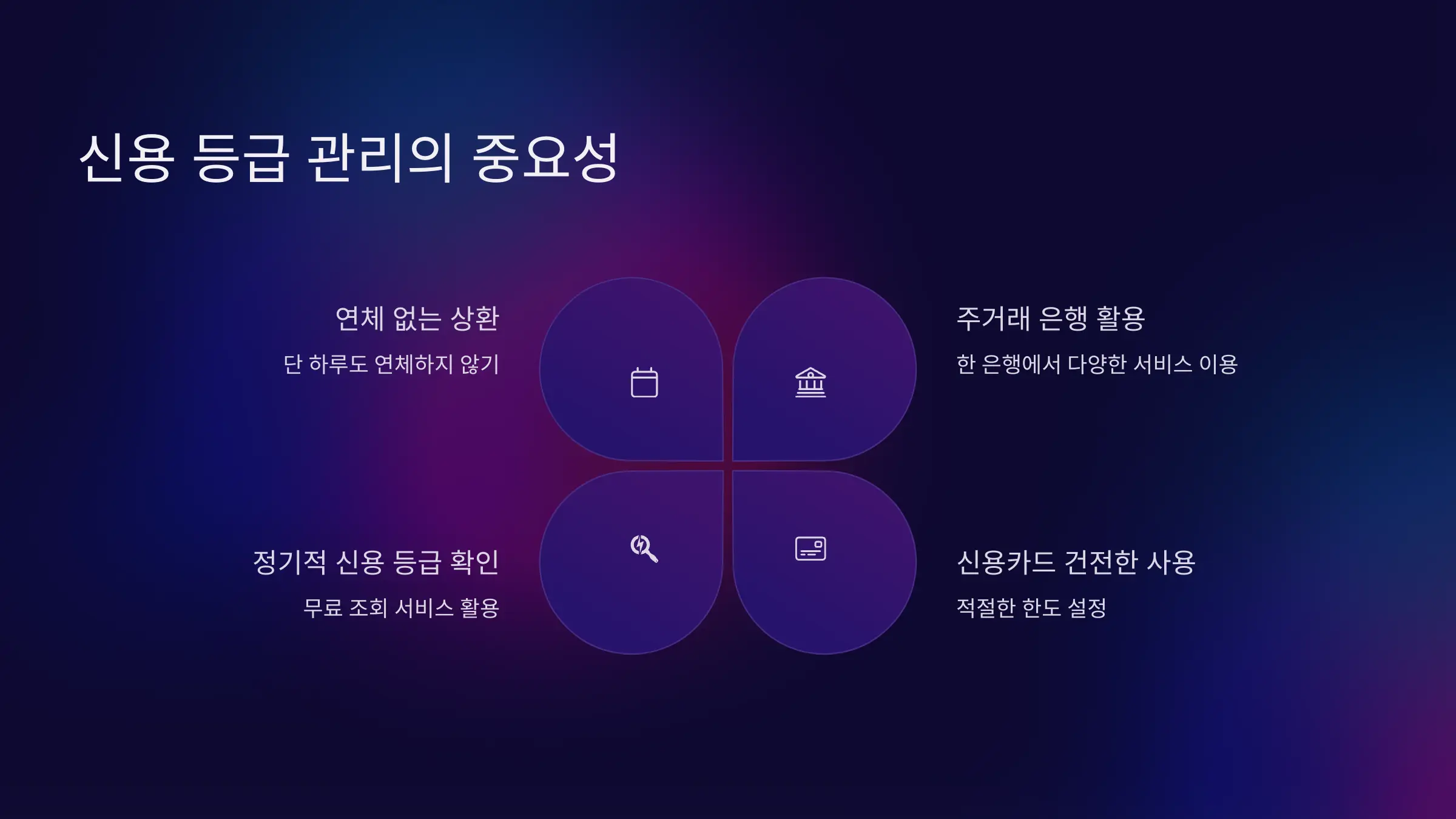 신용 등급 관리의 중요성

연체 없는 상환

단 하루도 연체하지 않기

주거래 은행 활용

한 은행에서 다양한 서비스 이용

정기적 신용 등급 확인

무료 조회 서비스 활용

신용카드 건전한 사용

적절한 한도 설정